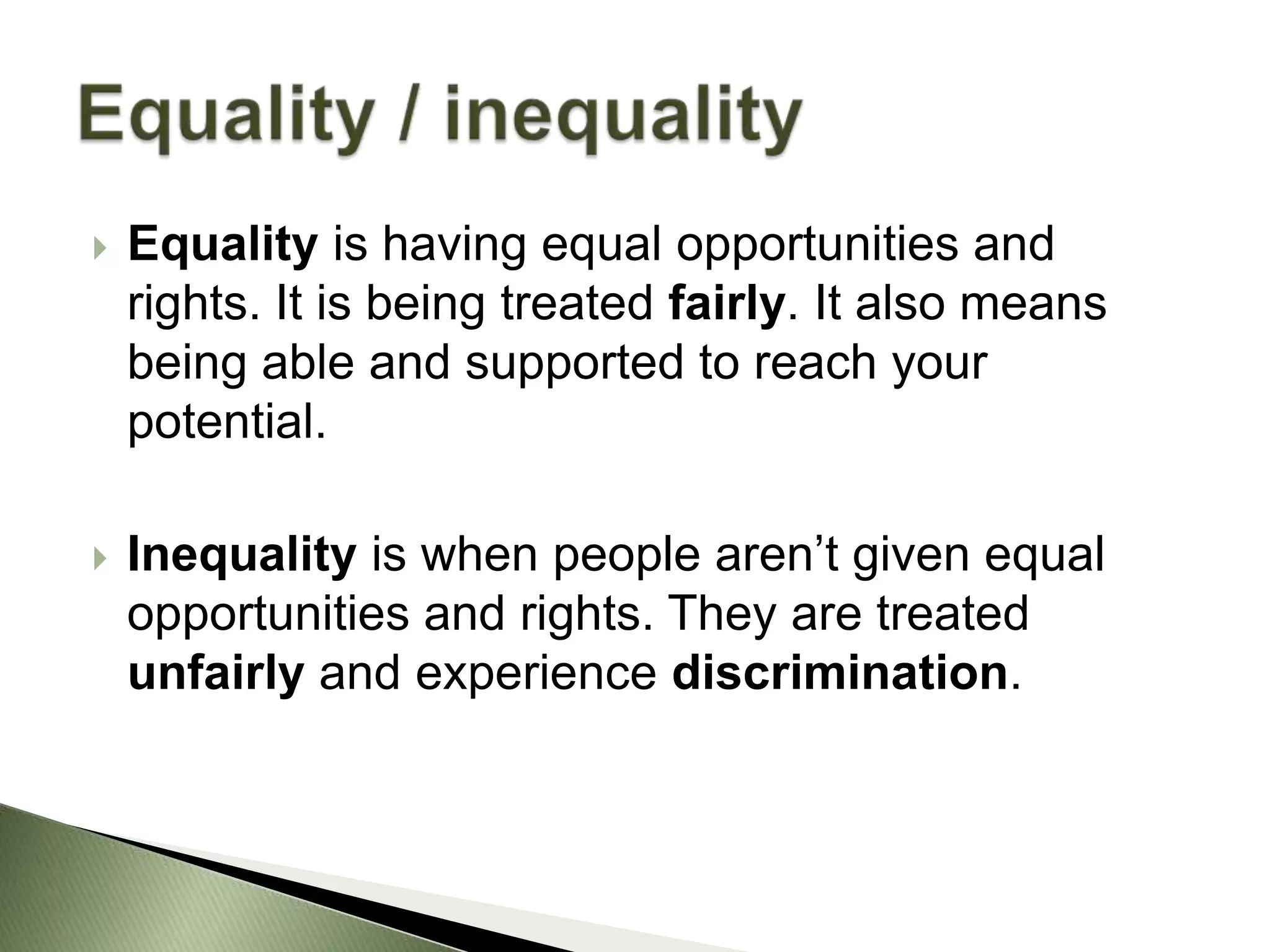 Equality / inequality

Equality is having equal opportunities and rights. It is being treated fairly. It also means being able and supported to reach your potential.

Inequality is when people aren’t given equal opportunities and rights. They are treated unfairly and experience discrimination.